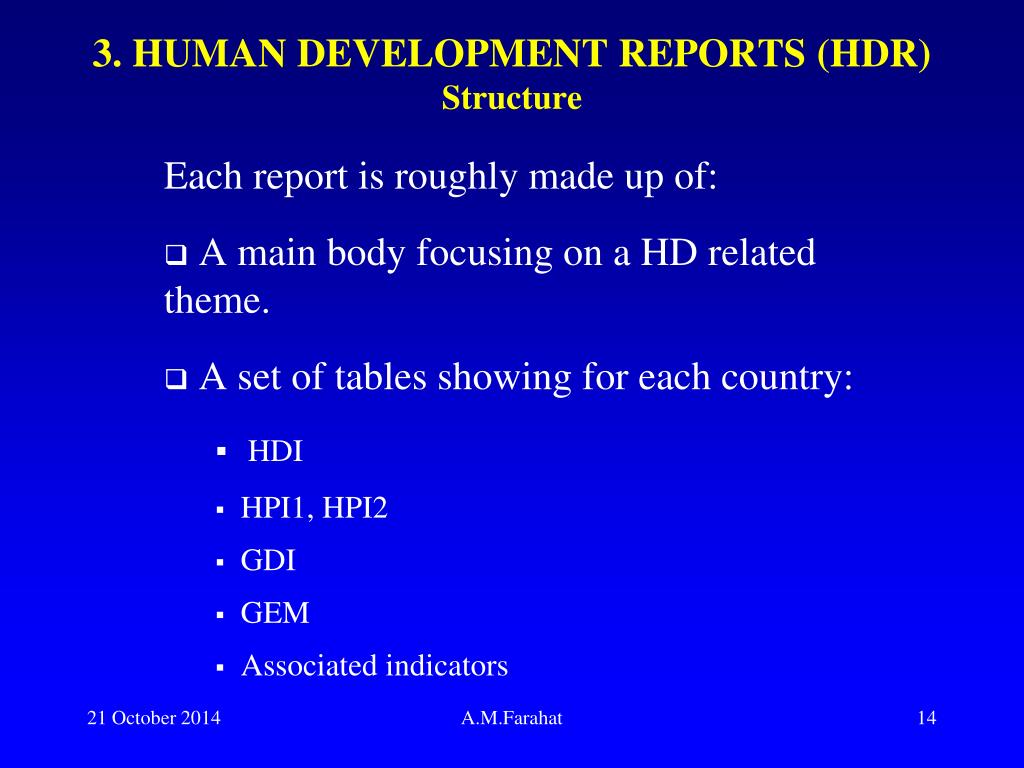 3. HUMAN DEVELOPMENT REPORTS (HDR)
Structure

Each report is roughly made up of:

❑ A main body focusing on a HD related theme.

❑ A set of tables showing for each country:

▪ HDI
▪ HPI1, HPI2
▪ GDI
▪ GEM
▪ Associated indicators

21 October 2014 A.M.Farahat 14